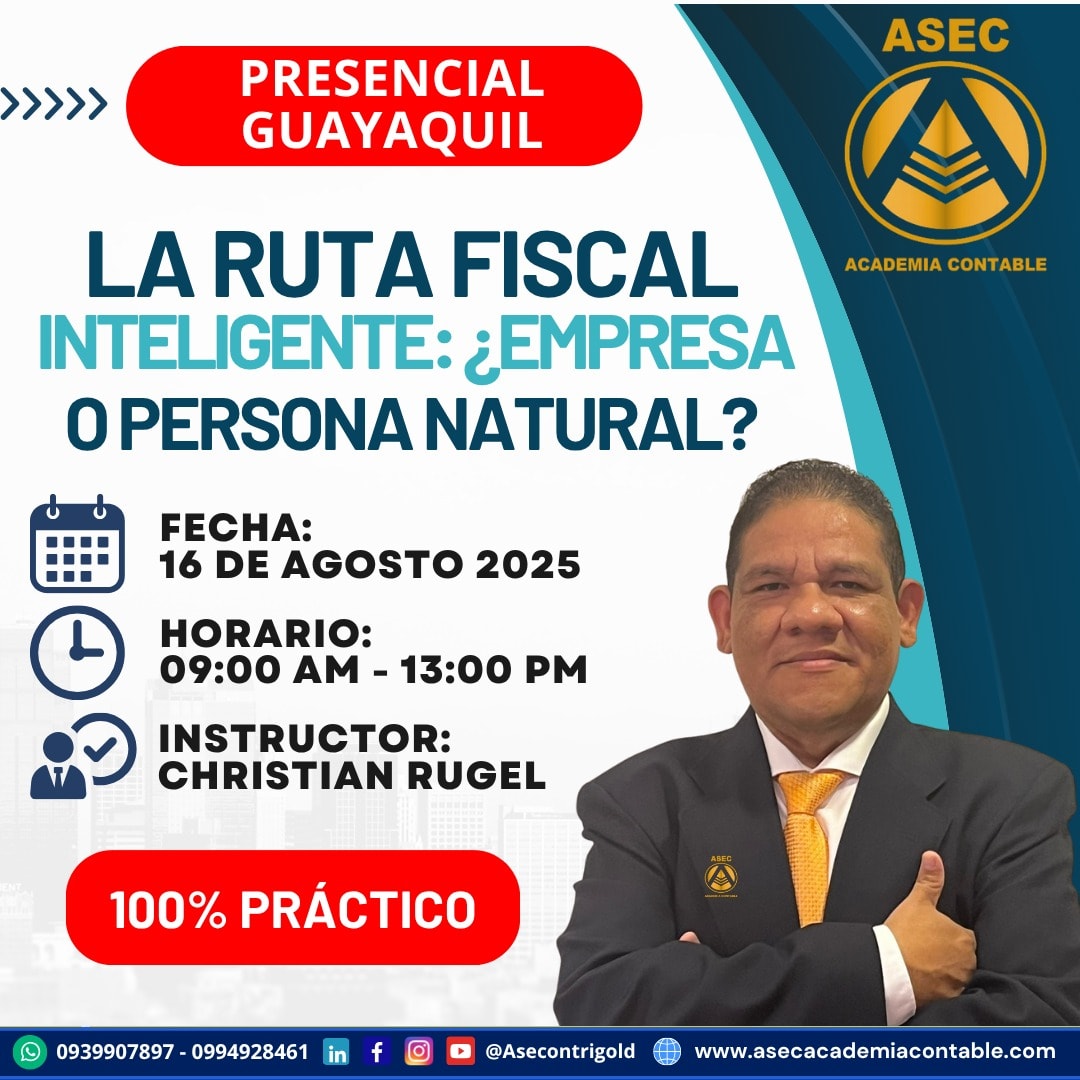 PRESENCIAL GUAYAQUIL

ASEC

ACADEMIA CONTABLE

LA RUTA FISCAL INTELIGENTE: ¿EMPRESA O PERSONA NATURAL?

FECHA:
16 DE AGOSTO 2025

HORARIO:
09:00 AM - 13:00 PM

INSTRUCTOR:
CHRISTIAN RUGEL

100% PRÁCTICO

0939907897 - 0994928461 @Asecontrigold www.asecacademiacontable.com